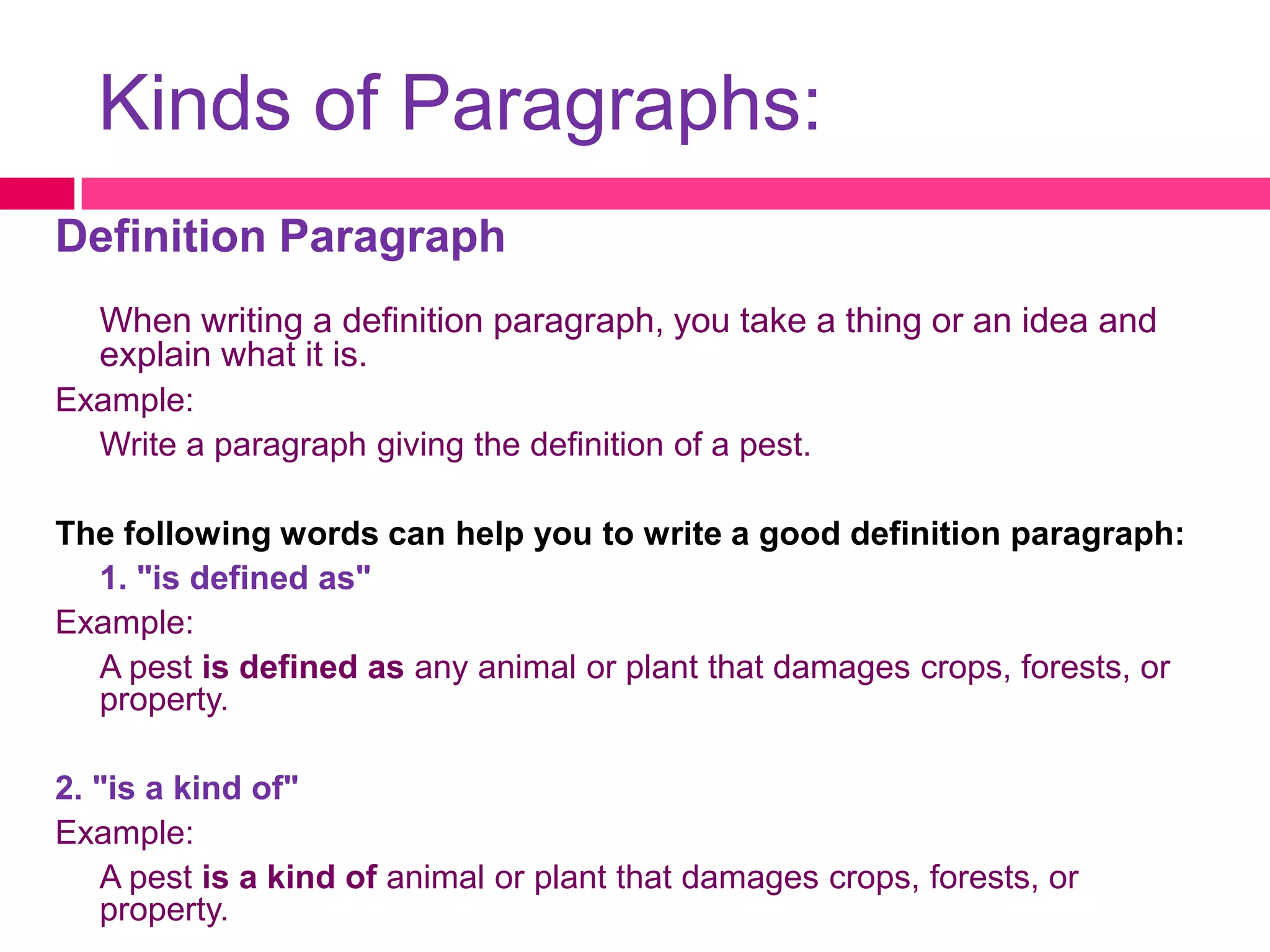 Kinds of Paragraphs:

Definition Paragraph

When writing a definition paragraph, you take a thing or an idea and explain what it is.

Example:

Write a paragraph giving the definition of a pest.

The following words can help you to write a good definition paragraph:

1. "is defined as"

Example:

A pest is defined as any animal or plant that damages crops, forests, or property.

2. "is a kind of"

Example:

A pest is a kind of animal or plant that damages crops, forests, or property.